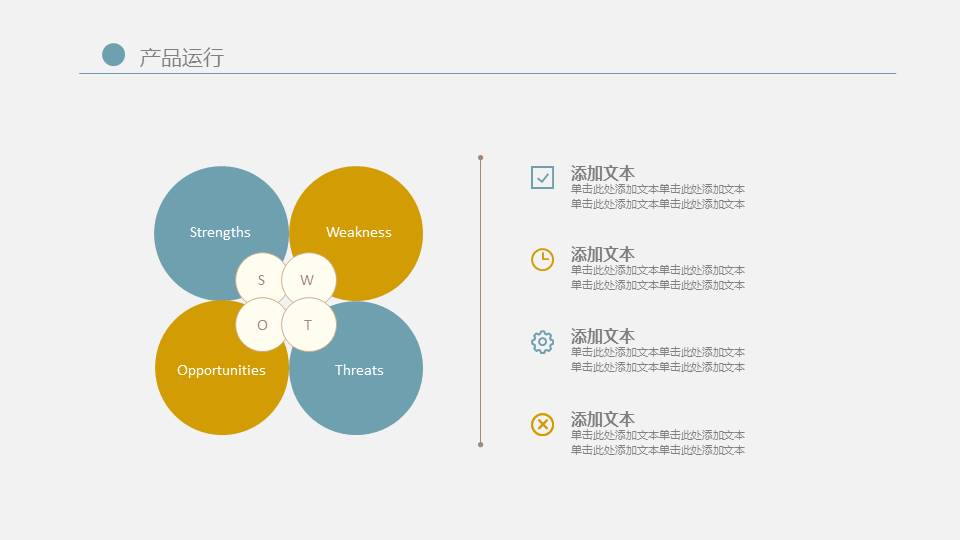 产品运行

Strengths

Weakness

S

W

O

T

Opportunities

Threats

添加文本
单击此处添加文本单击此处添加文本
单击此处添加文本单击此处添加文本

添加文本
单击此处添加文本单击此处添加文本
单击此处添加文本单击此处添加文本

添加文本
单击此处添加文本单击此处添加文本
单击此处添加文本单击此处添加文本

添加文本
单击此处添加文本单击此处添加文本
单击此处添加文本单击此处添加文本